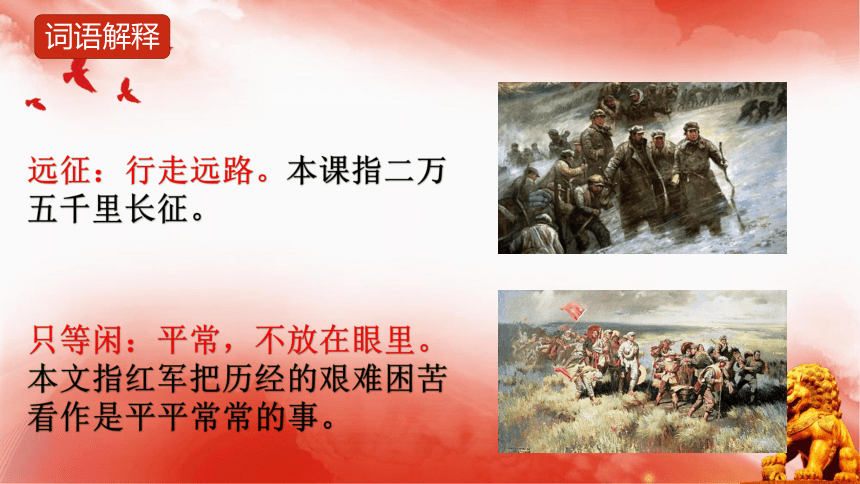 词语解释

远征：行走远路。本课指二万五千里长征。

只等闲：平常，不放在眼里。本文指红军把历经的艰难困苦看作是平平常常的事。